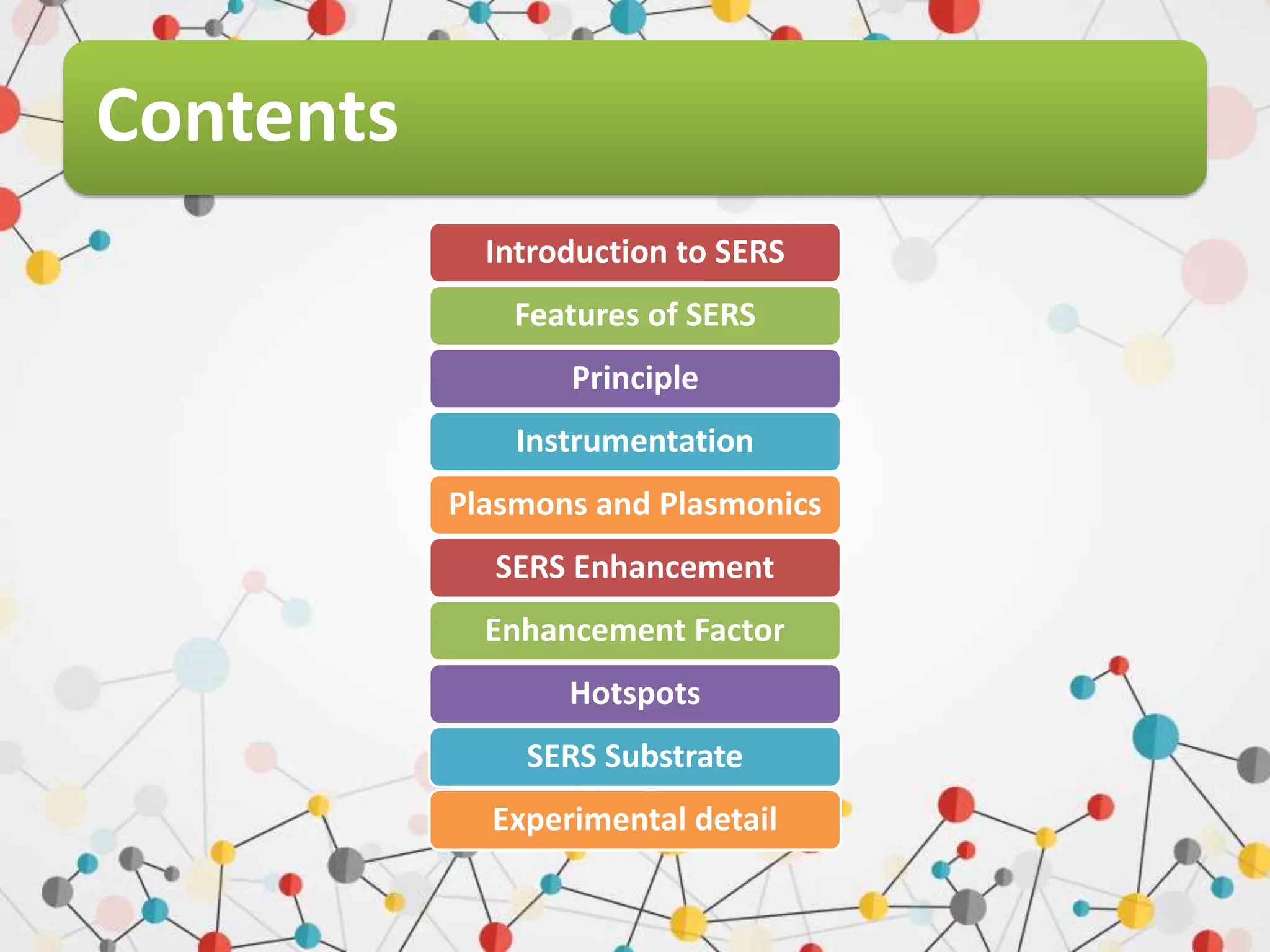 Contents

Introduction to SERS

Features of SERS

Principle

Instrumentation

Plasmons and Plasmonics

SERS Enhancement

Enhancement Factor

Hotspots

SERS Substrate

Experimental detail